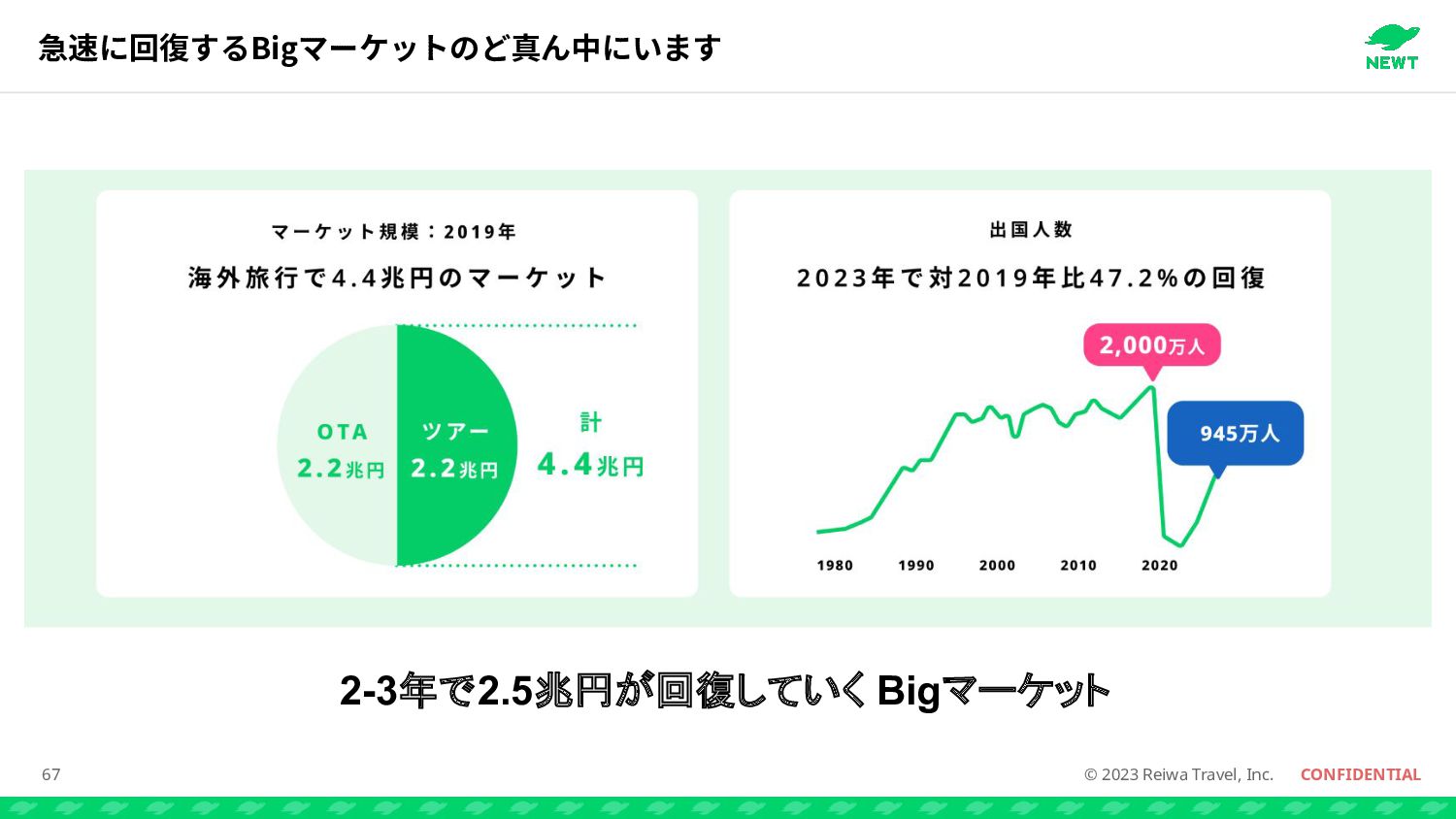 急速に回復するBigマーケットのど真ん中にいます

NEWT

マーケット規模：2019年

海外旅行で4.4兆円のマーケット

OTA
2.2兆円

ツアー
2.2兆円

計
4.4兆円

出国人数

2023年で対2019年比47.2%の回復

2,000万人

945万人

1980 1990 2000 2010 2020

2-3年で2.5兆円が回復していく Bigマーケット

67

© 2023 Reiwa Travel, Inc. CONFIDENTIAL